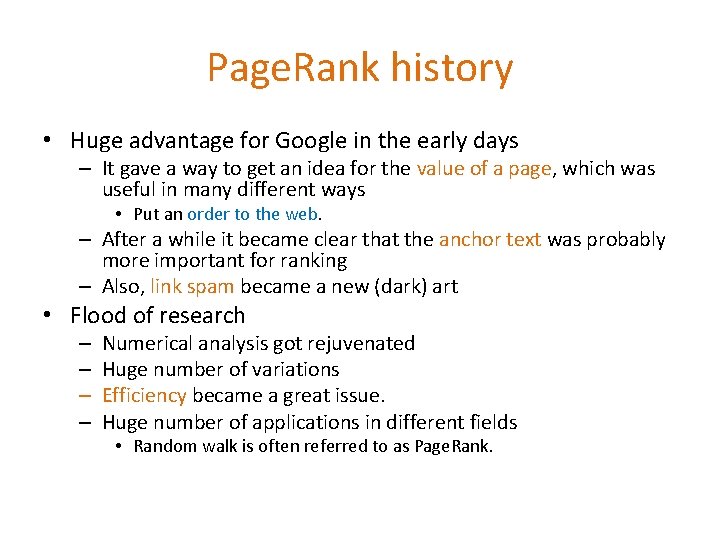 PageRank history

• Huge advantage for Google in the early days
– It gave a way to get an idea for the value of a page, which was useful in many different ways
• Put an order to the web.
– After a while it became clear that the anchor text was probably more important for ranking
– Also, link spam became a new (dark) art
• Flood of research
– Numerical analysis got rejuvenated
– Huge number of variations
– Efficiency became a great issue.
– Huge number of applications in different fields
• Random walk is often referred to as PageRank.